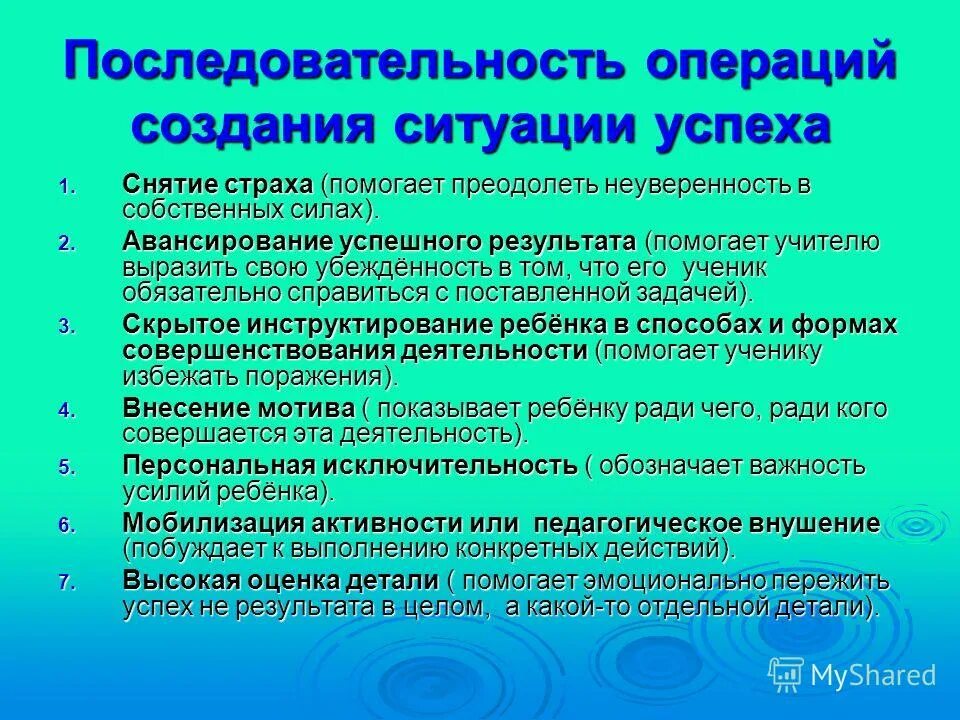 Последовательность операций создания ситуации успеха

1. Снятие страха (помогает преодолеть неуверенность в собственных силах).
2. Авансирование успешного результата (помогает учителю выразить свою убеждённость в том, что его ученик обязательно справиться с поставленной задачей).
3. Скрытое инструктирование ребёнка в способах и формах совершенствования деятельности (помогает ученику избежать поражения).
4. Внесение мотива ( показывает ребёнку ради чего, ради кого совершается эта деятельность).
5. Персональная исключительность ( обозначает важность усилий ребёнка).
6. Мобилизация активности или педагогическое внушение (побуждает к выполнению конкретных действий).
7. Высокая оценка детали ( помогает эмоционально пережить успех не результата в целом, а какой-то отдельной детали).

MyShared